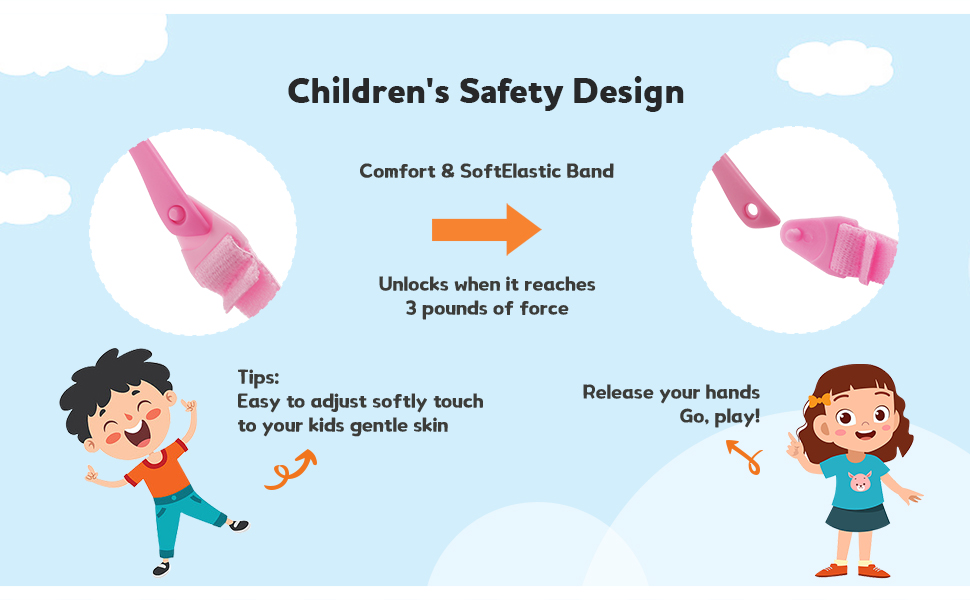 Children's Safety Design

Comfort & SoftElastic Band

Unlocks when it reaches 3 pounds of force

Tips:
Easy to adjust softly touch to your kids gentle skin

Release your hands
Go, play!